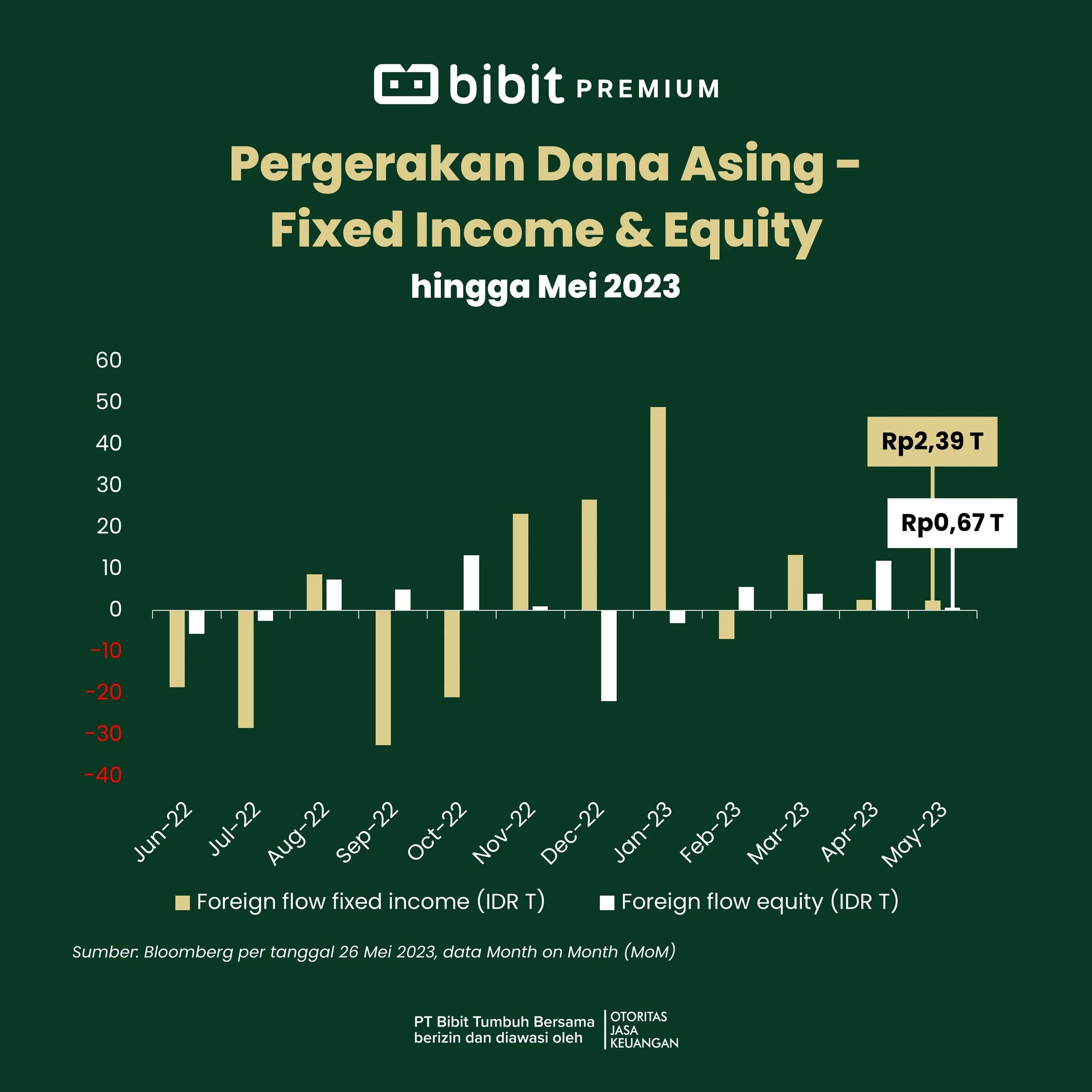 bibit PREMIUM

Pergerakan Dana Asing - Fixed Income & Equity

hingga Mei 2023

60
50
40
30
20
10
0
-10
-20
-30
-40

Rp2,39 T

Rp0,67 T

Jun-22 Jul-22 Aug-22 Sep-22 Oct-22 Nov-22 Dec-22 Jan-23 Feb-23 Mar-23 Apr-23 May-23

Foreign flow fixed income (IDR T)   Foreign flow equity (IDR T)

Sumber: Bloomberg per tanggal 26 Mei 2023, data Month on Month (MoM)

PT Bibit Tumbuh Bersama berizin dan diawasi oleh OTORITAS JASA KEUANGAN